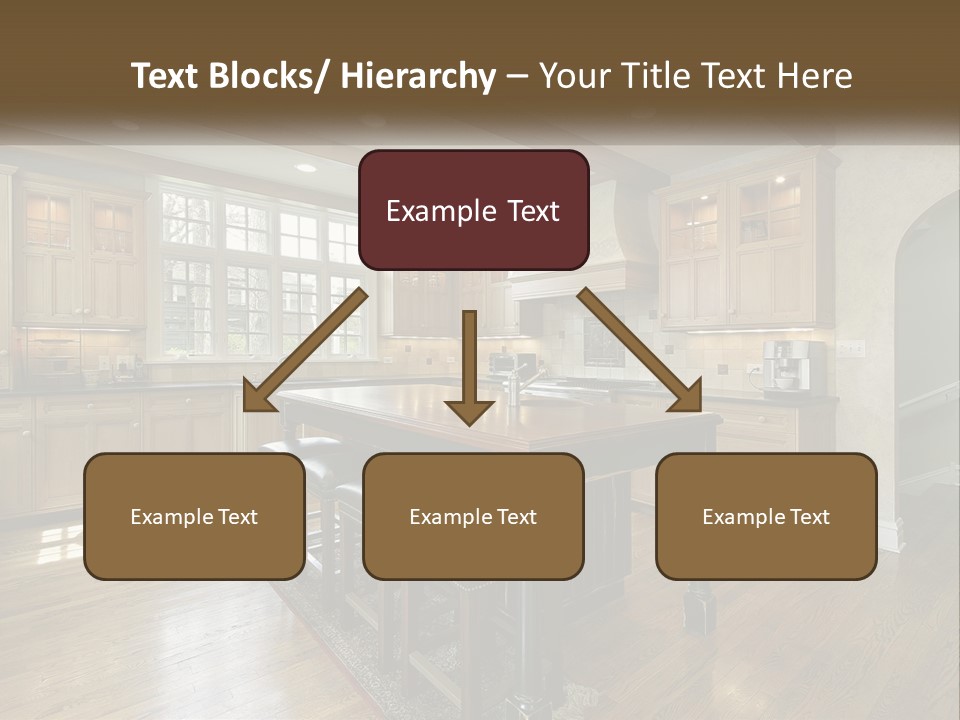 Text Blocks/ Hierarchy – Your Title Text Here

Example Text

Example Text

Example Text

Example Text